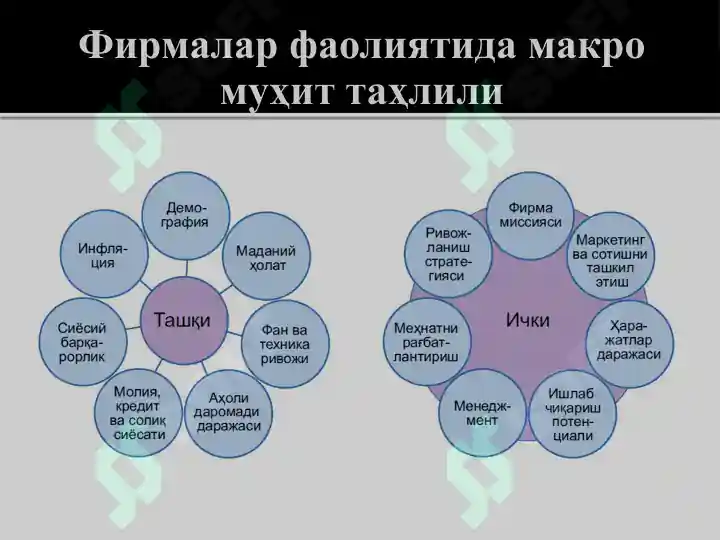 Фирмалар фаолиятида макро муҳит таҳлили

Ташқи

Демография

Маданий ҳолат

Фан ва техника ривожи

Аҳоли даромади даражаси

Молия, кредит ва солиқ сиёсати

Сиёсий барқарорлик

Инфляция

Ички

Фирма миссияси

Маркетинг ва сотишни ташкил этиш

Ҳаражатлар даражаси

Ишлаб чиқариш потенциали

Менеджмент

Меҳнатни рағбатлантириш

Ривожланиш стратегияси